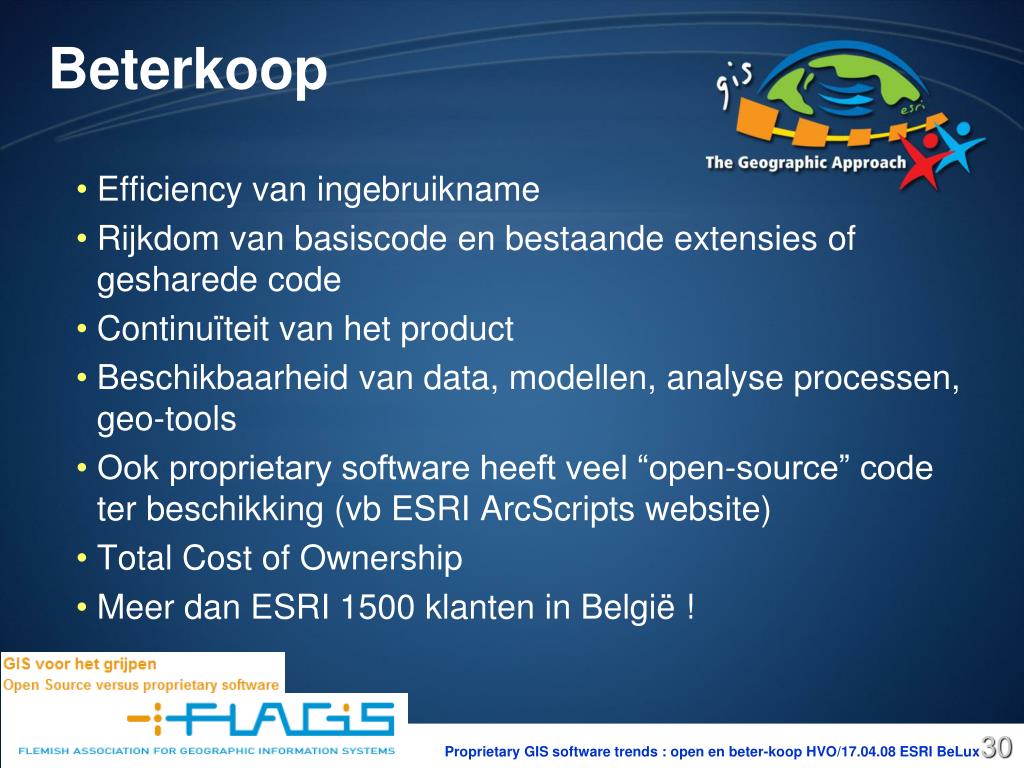 Beterkoop

gis esri The Geographic Approach

• Efficiency van ingebruikname
• Rijkdom van basiscode en bestaande extensies of gesharede code
• Continuïteit van het product
• Beschikbaarheid van data, modellen, analyse processen, geo-tools
• Ook proprietary software heeft veel “open-source” code ter beschikking (vb ESRI ArcScripts website)
• Total Cost of Ownership
• Meer dan ESRI 1500 klanten in België !

GIS voor het grijpen
Open Source versus proprietary software

FLAGIS
FLEMISH ASSOCIATION FOR GEOGRAPHIC INFORMATION SYSTEMS

Proprietary GIS software trends : open en beter-koop HVO/17.04.08 ESRI BeLux 30